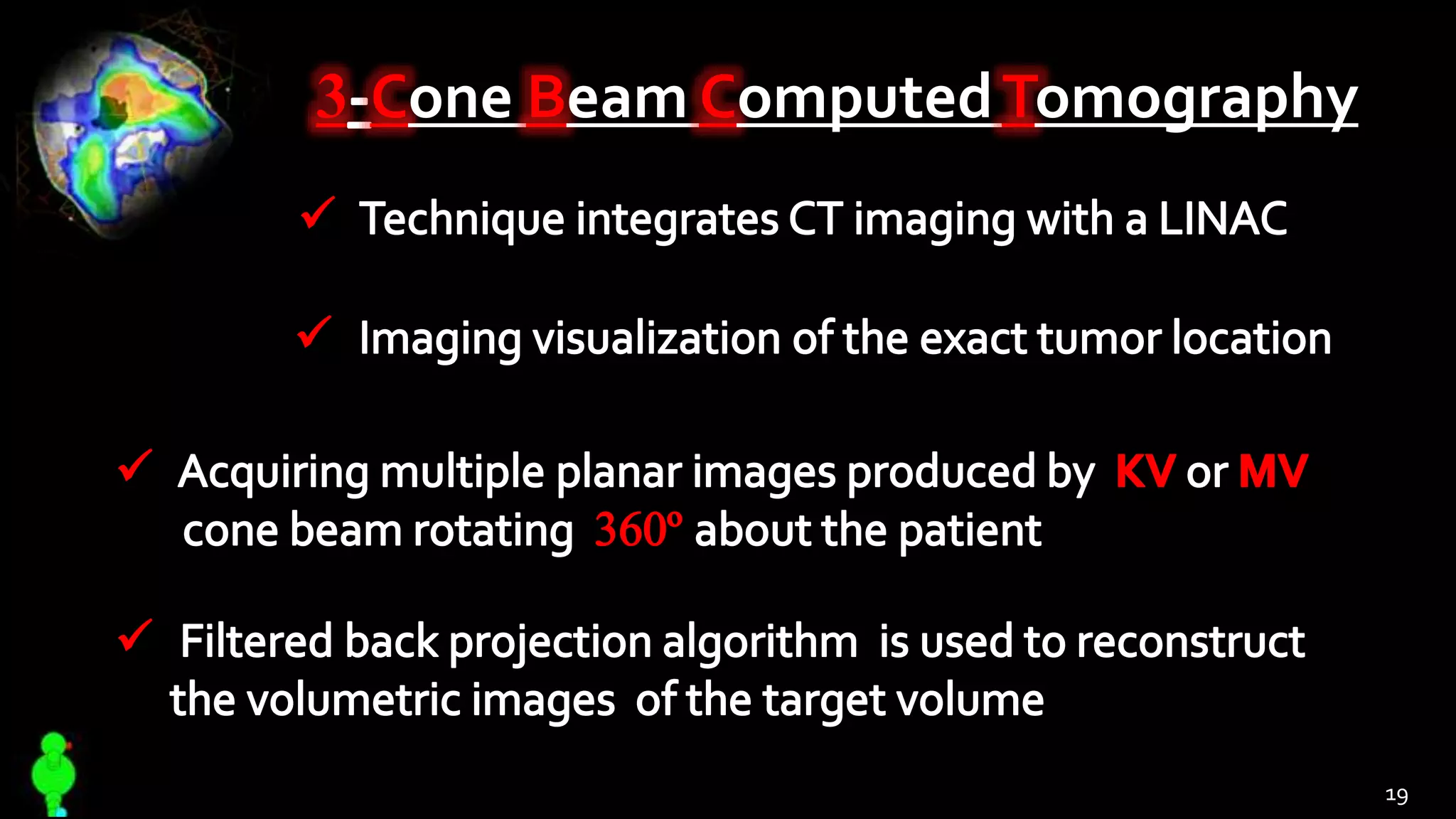 3-Cone Beam Computed Tomography

✓ Technique integrates CT imaging with a LINAC

✓ Imaging visualization of the exact tumor location

✓ Acquiring multiple planar images produced by KV or MV cone beam rotating 360º about the patient

✓ Filtered back projection algorithm is used to reconstruct the volumetric images of the target volume

19